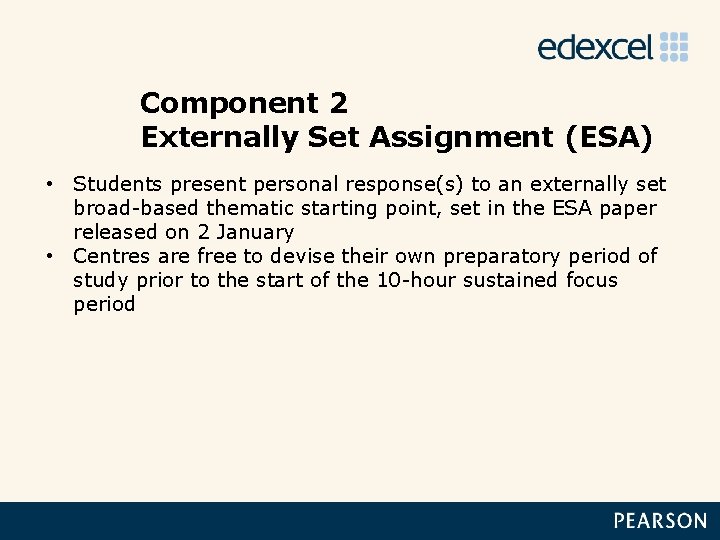 edexcel

Component 2
Externally Set Assignment (ESA)

• Students present personal response(s) to an externally set broad-based thematic starting point, set in the ESA paper released on 2 January
• Centres are free to devise their own preparatory period of study prior to the start of the 10-hour sustained focus period

PEARSON